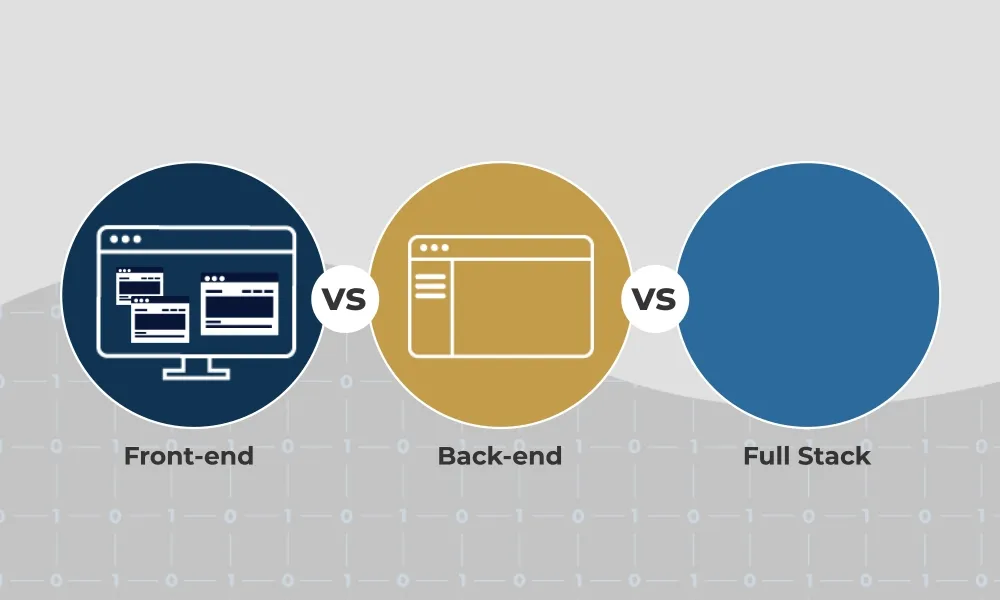 VS
VS
Front-end
Back-end
Full Stack